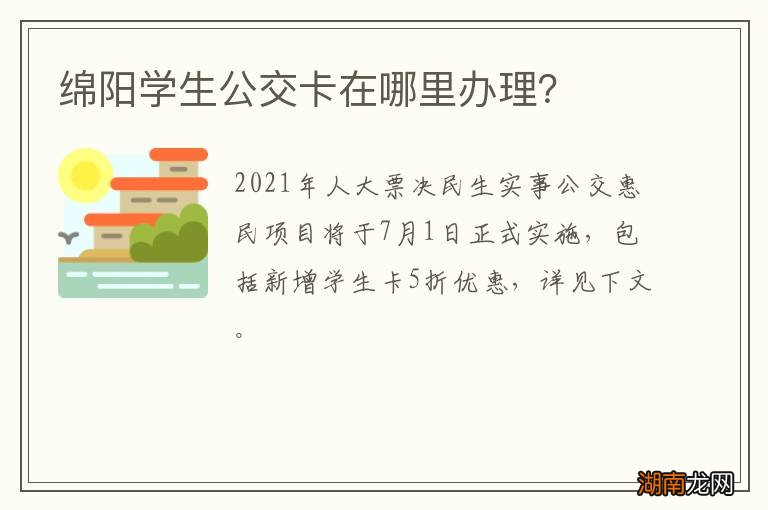 绵阳学生公交卡在哪里办理?

2021年人大票决民生实事公交惠民项目将于7月1日正式实施，包括新增学生卡5折优惠，详见下文。

湖南龙网